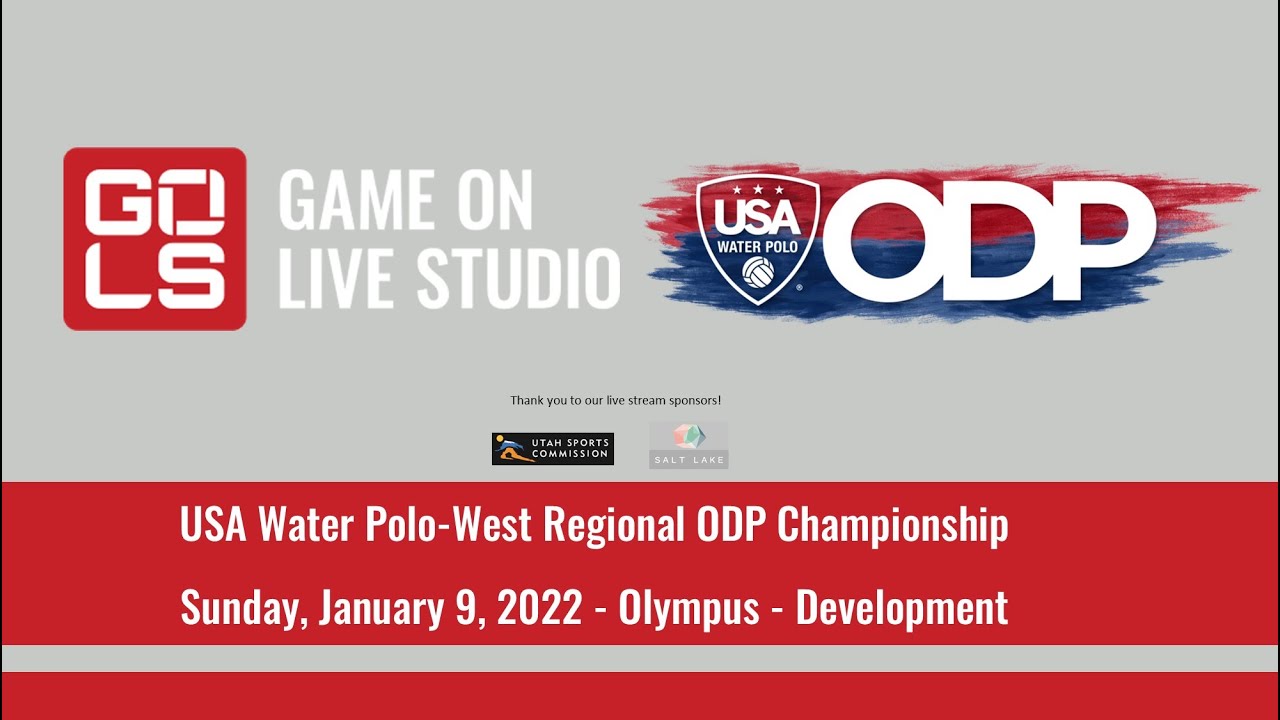 GO
LS
GAME ON
LIVE STUDIO

USA
WATER POLO
ODP

Thank you to our live stream sponsors!

UTAH SPORTS COMMISSION

SALT LAKE

USA Water Polo-West Regional ODP Championship

Sunday, January 9, 2022 - Olympus - Development